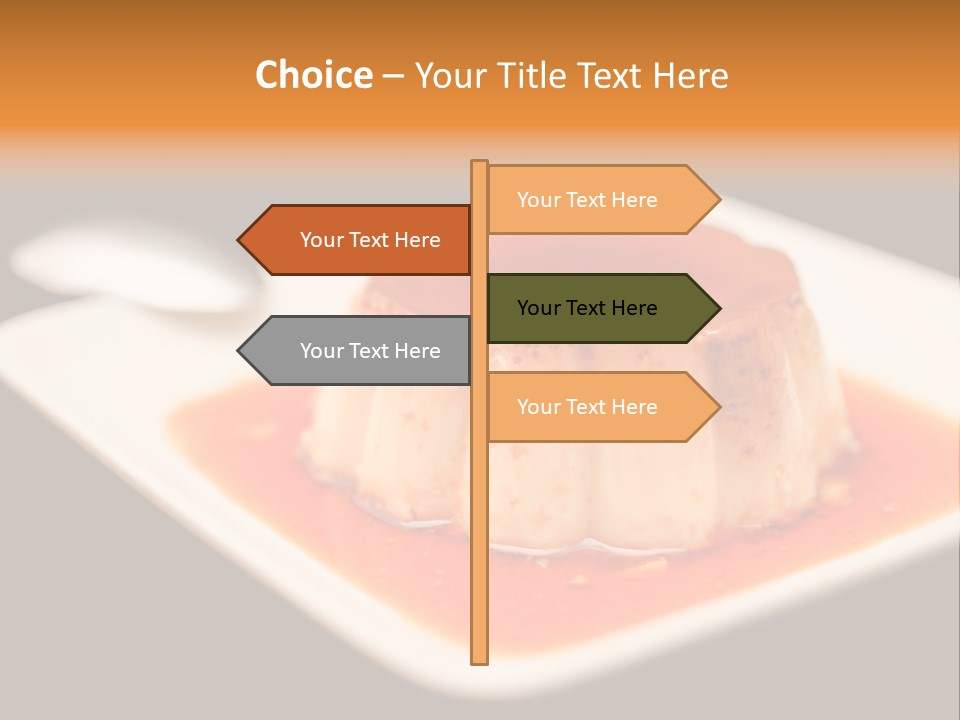 Choice – Your Title Text Here

Your Text Here

Your Text Here

Your Text Here

Your Text Here

Your Text Here